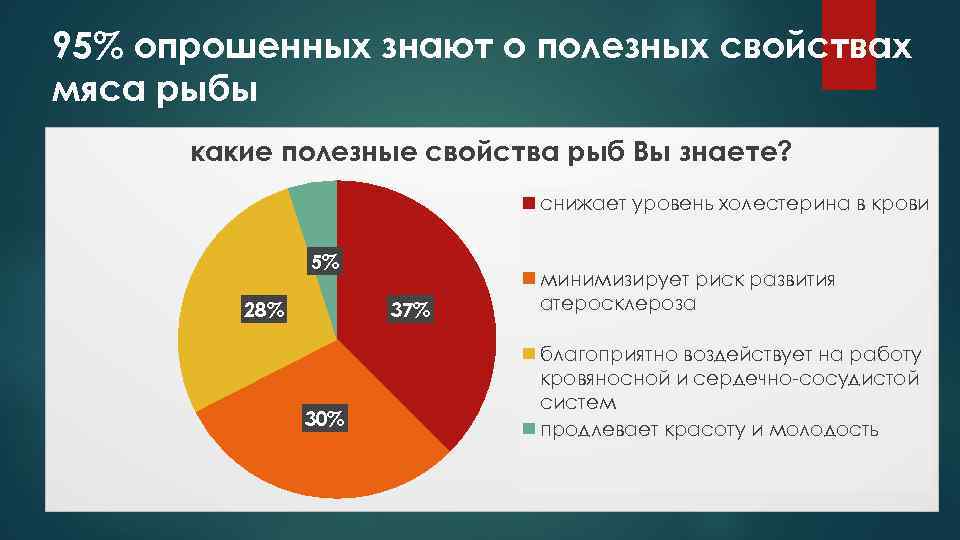 95% опрошенных знают о полезных свойствах мяса рыбы

какие полезные свойства рыб Вы знаете?

5%

28%

37%

30%

снижает уровень холестерина в крови

минимизирует риск развития атеросклероза

благоприятно воздействует на работу кровяносной и сердечно-сосудистой систем

продлевает красоту и молодость